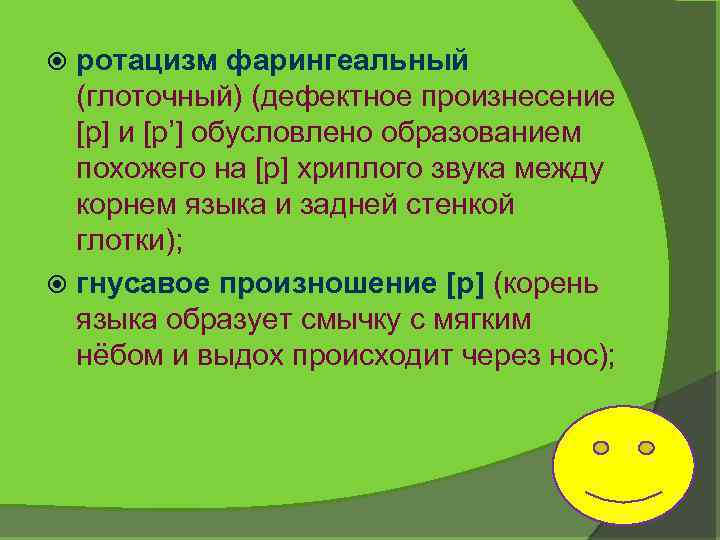 ротацизм фарингеальный (глоточный) (дефектное произнесение [р] и [р’] обусловлено образованием похожего на [р] хриплого звука между корнем языка и задней стенкой глотки);

гнусавое произношение [р] (корень языка образует смычку с мягким нёбом и выдох происходит через нос);